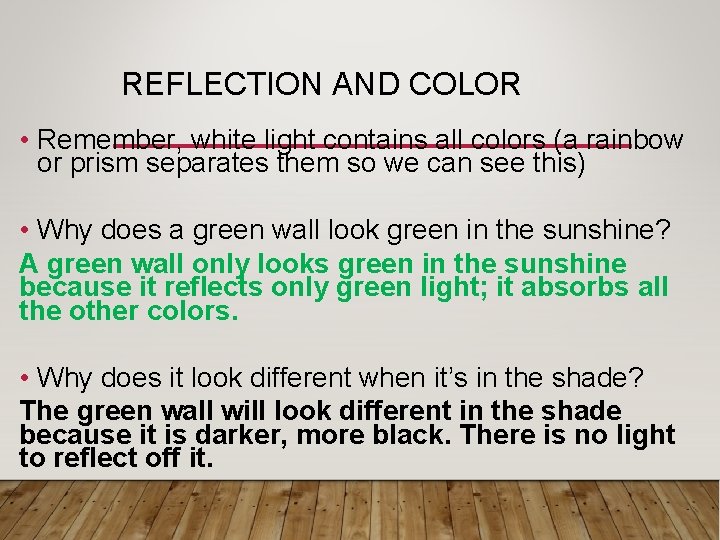 REFLECTION AND COLOR

• Remember, white light contains all colors (a rainbow or prism separates them so we can see this)

• Why does a green wall look green in the sunshine?

A green wall only looks green in the sunshine because it reflects only green light; it absorbs all the other colors.

• Why does it look different when it's in the shade?

The green wall will look different in the shade because it is darker, more black. There is no light to reflect off it.